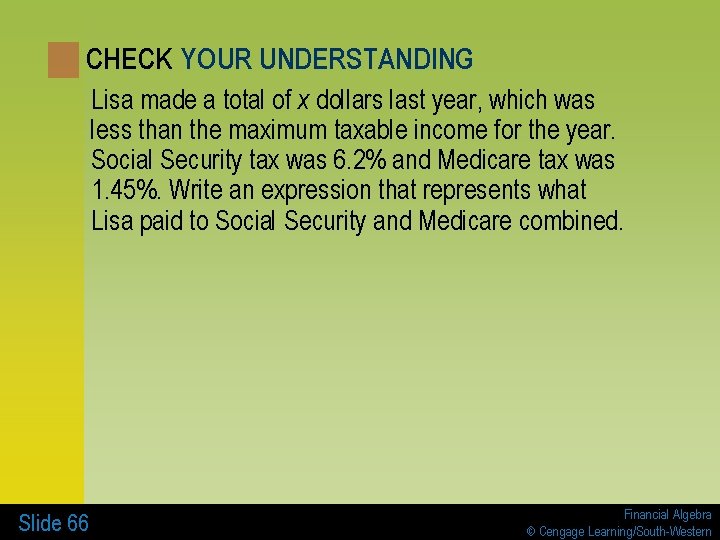 CHECK YOUR UNDERSTANDING

Lisa made a total of $x$ dollars last year, which was less than the maximum taxable income for the year. Social Security tax was 6.2% and Medicare tax was 1.45%. Write an expression that represents what Lisa paid to Social Security and Medicare combined.

Slide 66

Financial Algebra
© Cengage Learning/South-Western